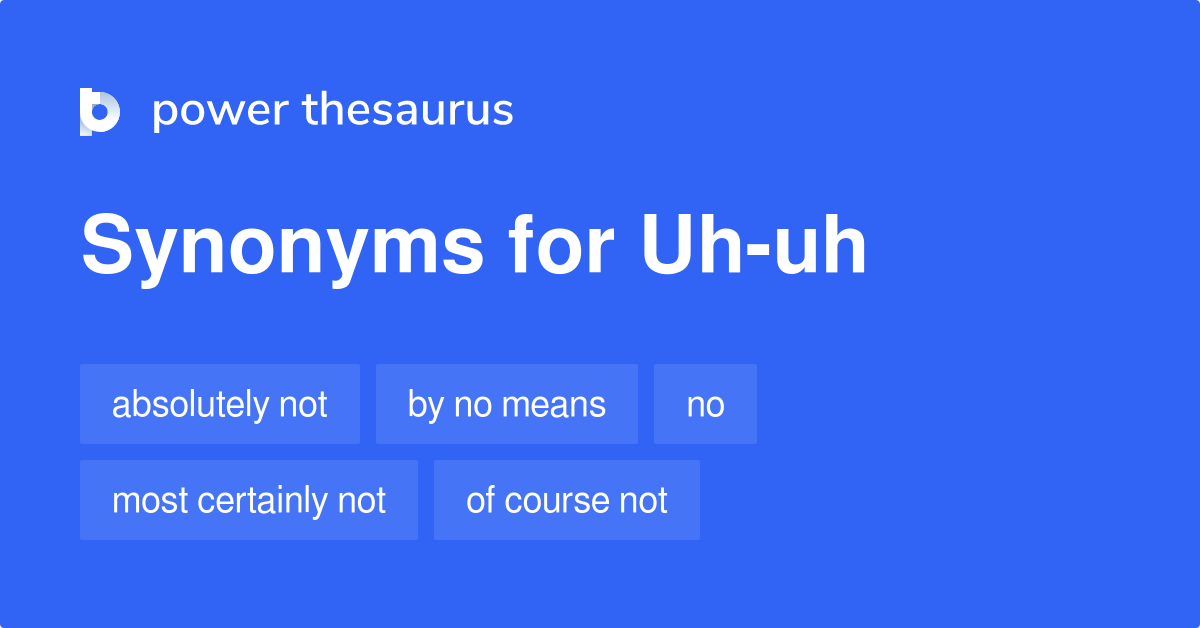 power thesaurus

Synonyms for Uh-uh

absolutely not

by no means

no

most certainly not

of course not